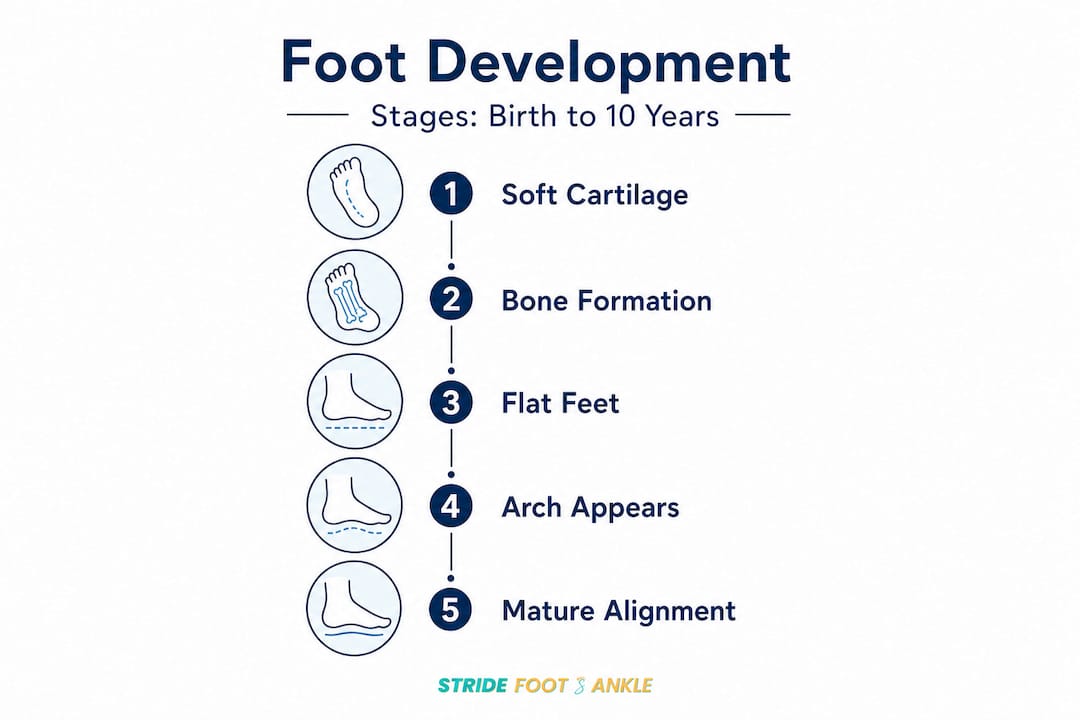 Foot Development

Stages: Birth to 10 Years

1 Soft Cartilage

2 Bone Formation

3 Flat Feet

4 Arch Appears

5 Mature Alignment

STRIDE FOOT & ANKLE